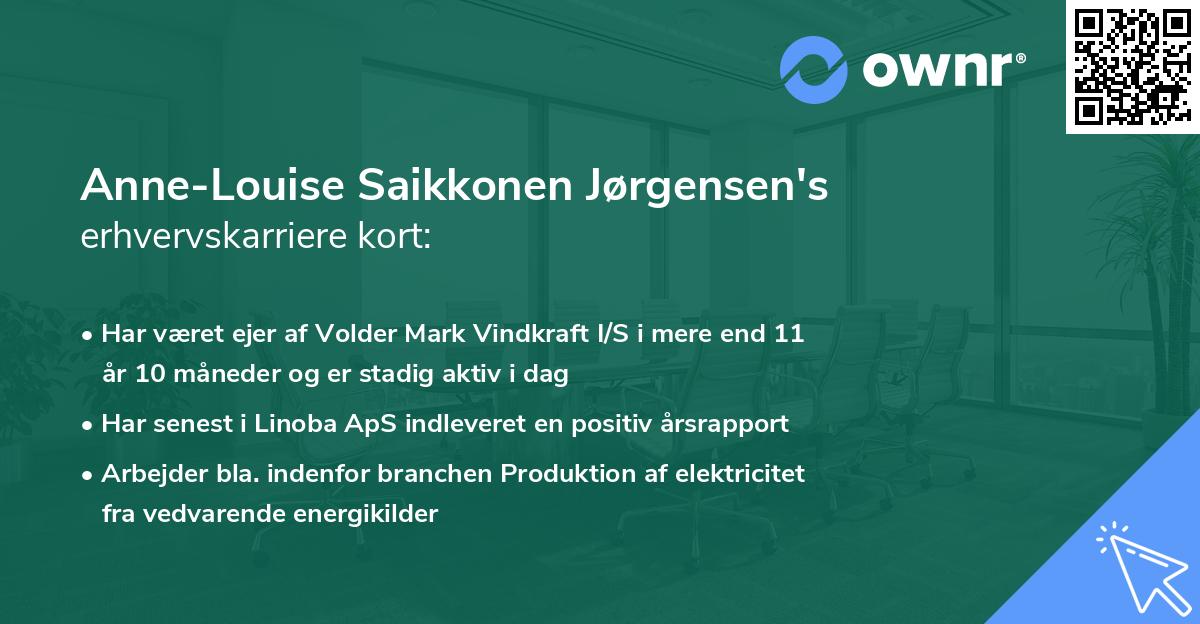 ownr®

Anne-Louise Saikkonen Jørgensen's
erhvervskarriere kort:

• Har været ejer af Volder Mark Vindkraft I/S i mere end 11 år 10 måneder og er stadig aktiv i dag
• Har senest i Linoba ApS indleveret en positiv årsrapport
• Arbejder bla. indenfor branchen Produktion af elektricitet fra vedvarende energikilder